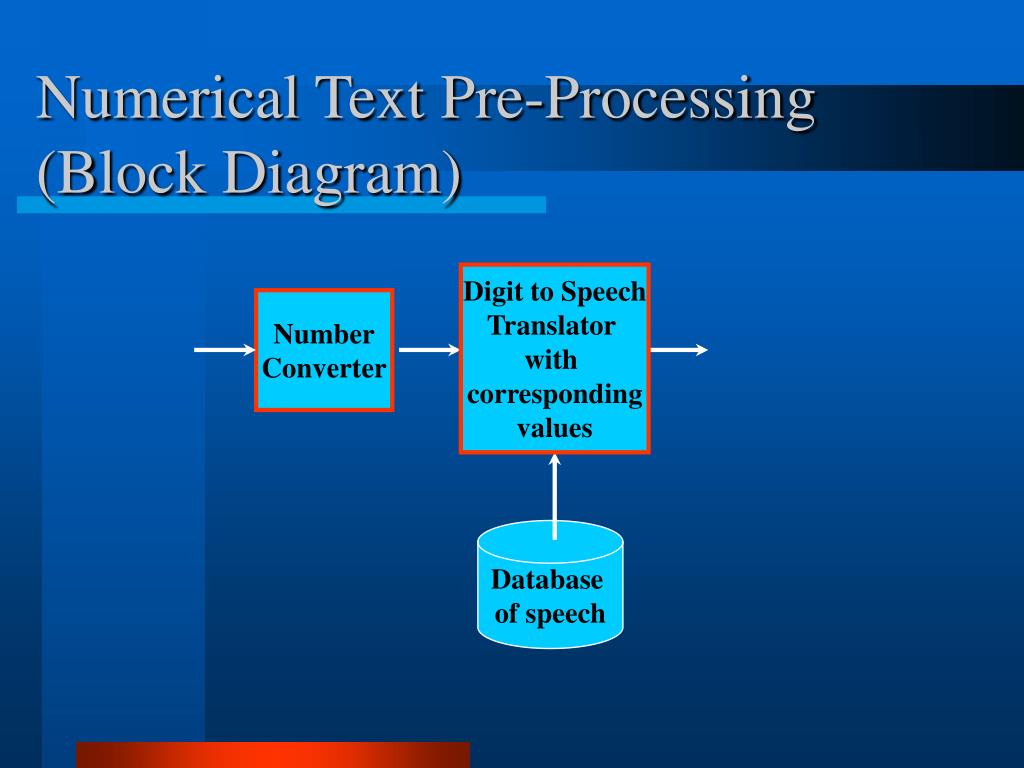 Numerical Text Pre-Processing (Block Diagram)

Number Converter

Digit to Speech Translator with corresponding values

Database of speech